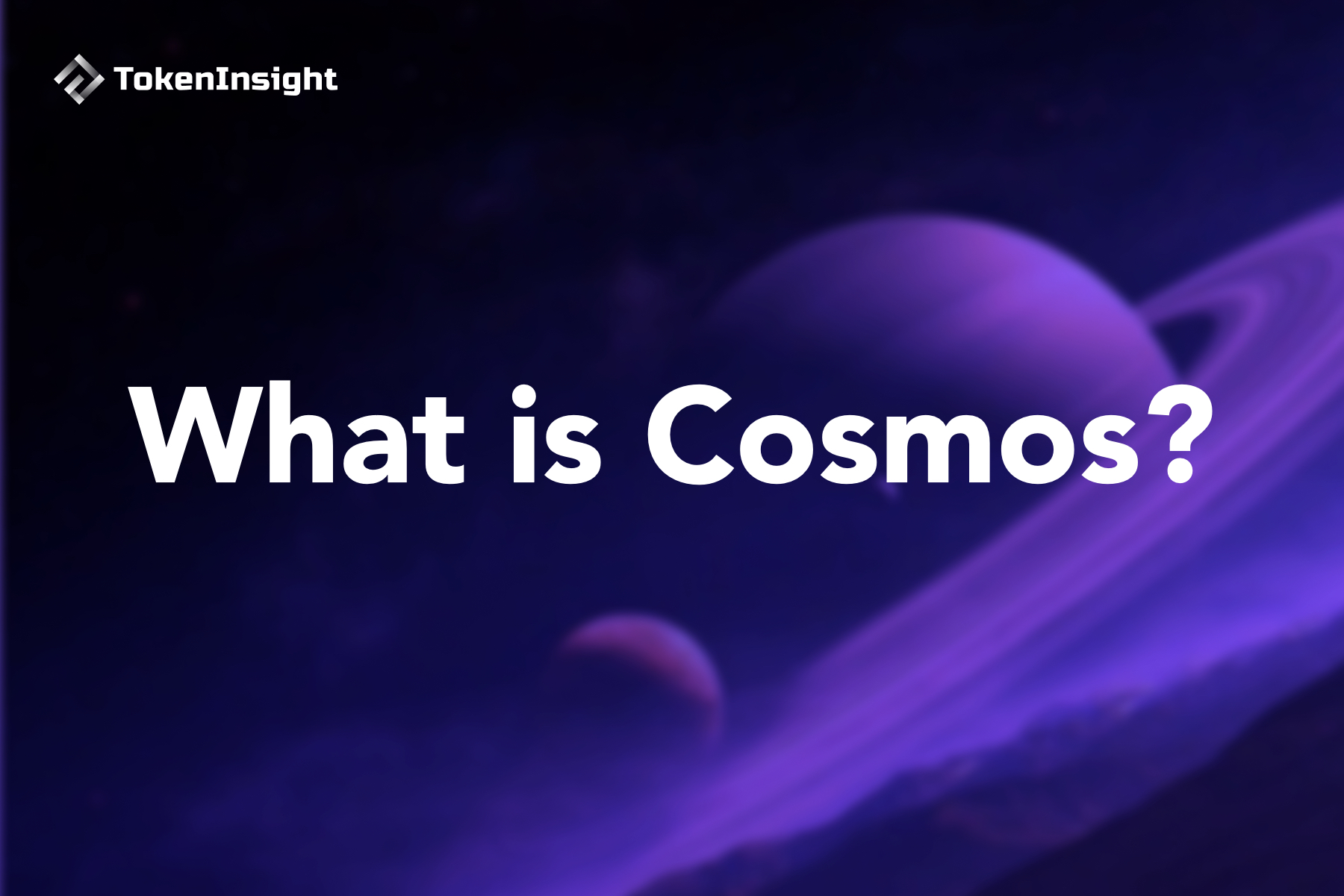 TokenInsight

What is Cosmos?